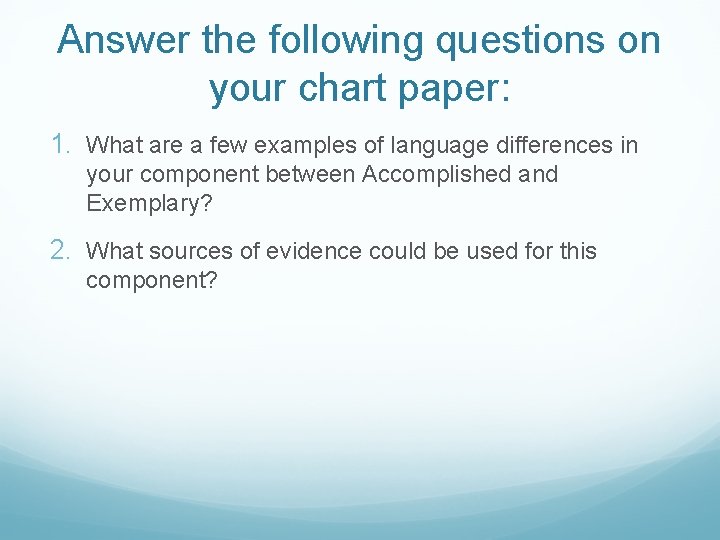 Answer the following questions on your chart paper:

1. What are a few examples of language differences in your component between Accomplished and Exemplary?

2. What sources of evidence could be used for this component?